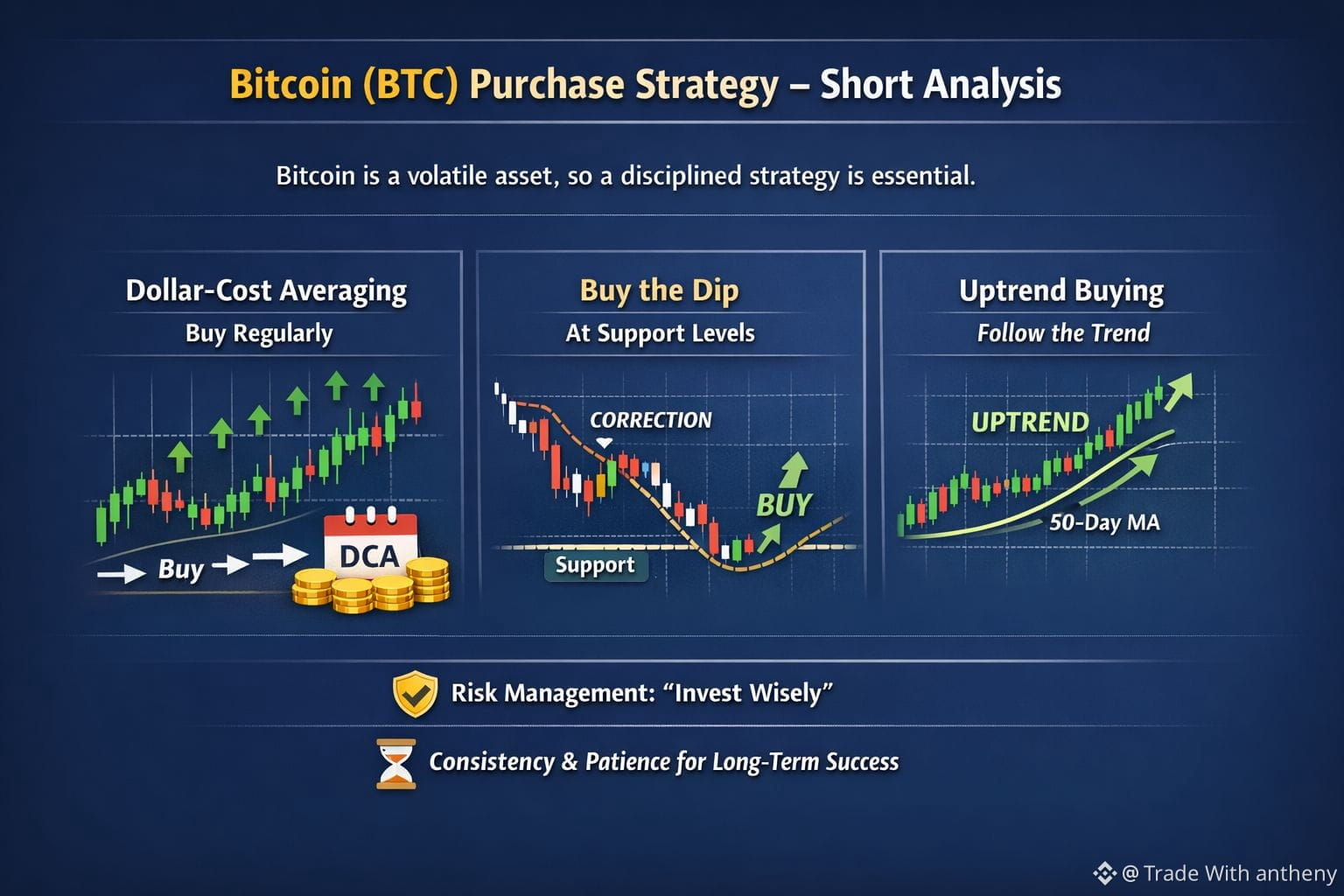 Bitcoin (BTC) Purchase Strategy – Short Analysis

Bitcoin is a volatile asset, so a disciplined strategy is essential.

Dollar-Cost Averaging

Buy Regularly

Buy

DCA

Buy the Dip

At Support Levels

CORRECTION

BUY

Support

Uptrend Buying

Follow the Trend

UPTREND

50-Day MA

Risk Management: "Invest Wisely"

Consistency & Patience for Long-Term Success

@ Trade With antheny